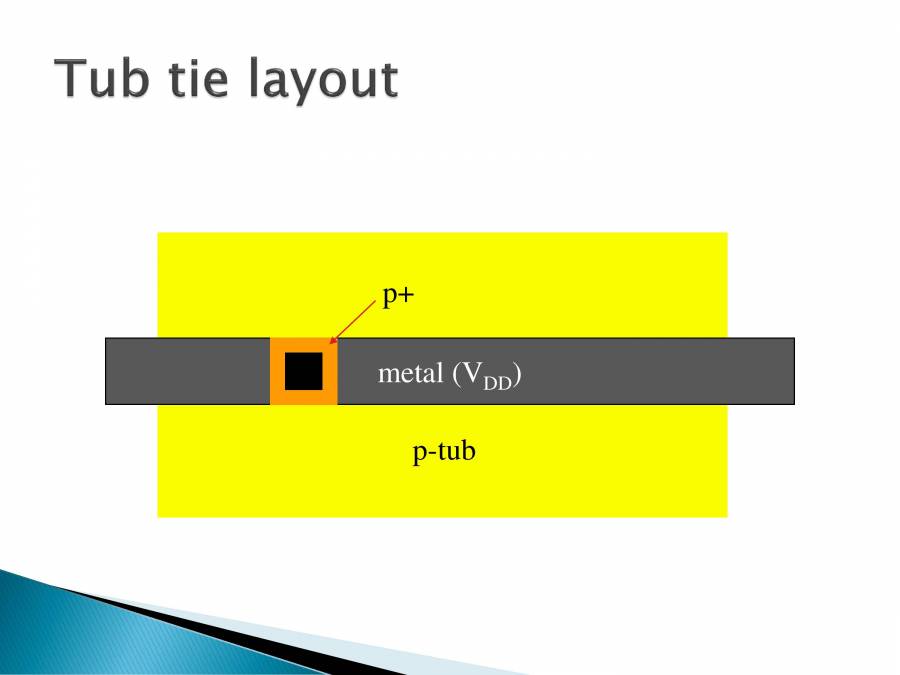 Tub tie layout

p+

metal ($V_{DD}$)

p-tub